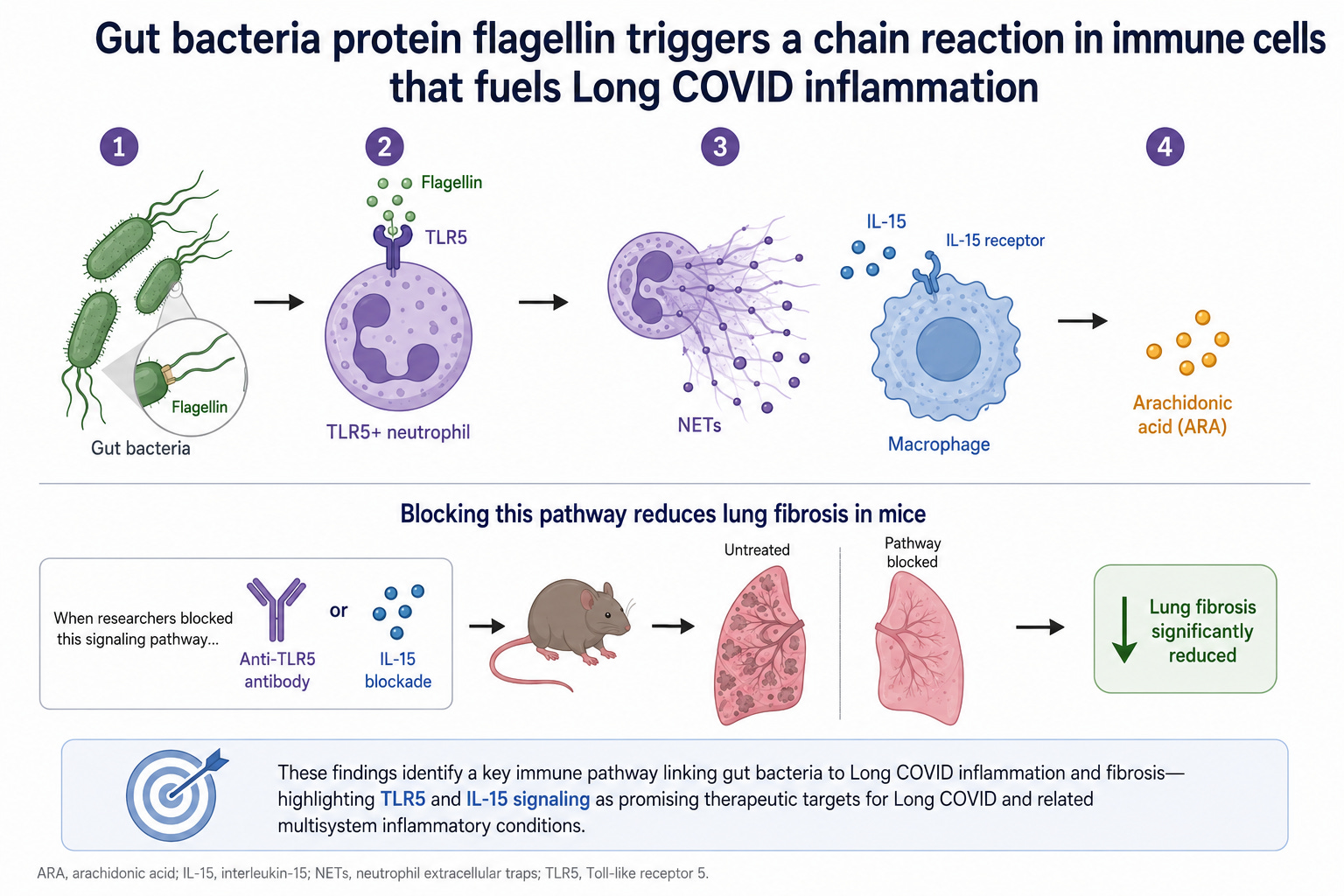 Gut bacteria protein flagellin triggers a chain reaction in immune cells that fuels Long COVID inflammation

1

Flagellin

Gut bacteria

2

Flagellin

TLR5

TLR5+ neutrophil

3

NETs

IL-15

IL-15 receptor

Macrophage

4

Arachidonic acid (ARA)

Blocking this pathway reduces lung fibrosis in mice

When researchers blocked this signaling pathway...

Anti-TLR5 antibody

or

IL-15 blockade

Untreated

Pathway blocked

Lung fibrosis significantly reduced

These findings identify a key immune pathway linking gut bacteria to Long COVID inflammation and fibrosis—highlighting TLR5 and IL-15 signaling as promising therapeutic targets for Long COVID and related multisystem inflammatory conditions.

ARA, arachidonic acid; IL-15, interleukin-15; NETs, neutrophil extracellular traps; TLR5, Toll-like receptor 5.